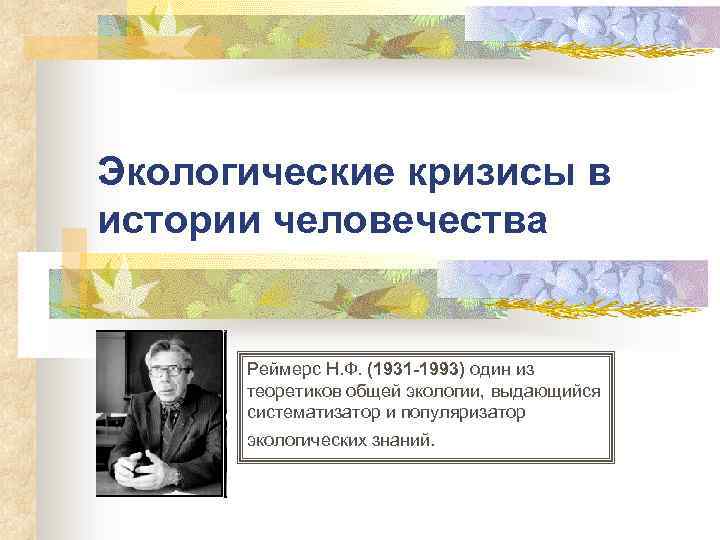 Экологические кризисы в истории человечества

Реймерс Н.Ф. (1931-1993) один из теоретиков общей экологии, выдающийся систематизатор и популяризатор экологических знаний.